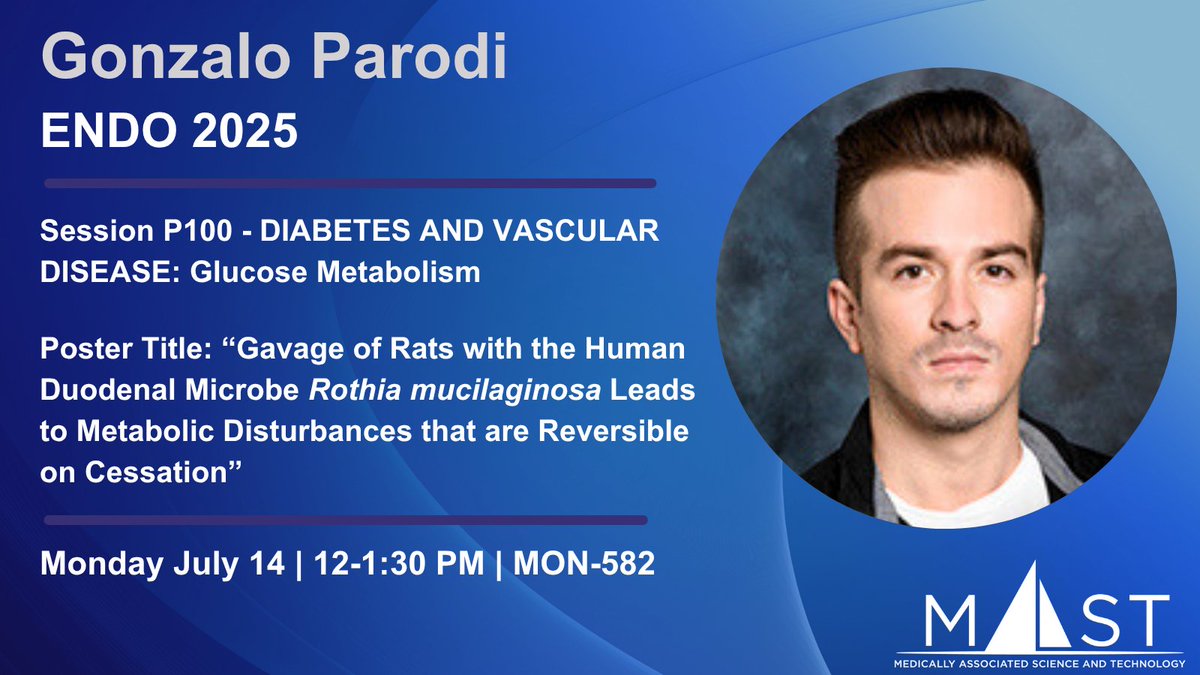 Gonzalo Parodi
ENDO 2025

Session P100 - DIABETES AND VASCULAR DISEASE: Glucose Metabolism

Poster Title: “Gavage of Rats with the Human Duodenal Microbe Rothia mucilaginosa Leads to Metabolic Disturbances that are Reversible on Cessation”

Monday July 14 | 12-1:30 PM | MON-582

MAST
MEDICALLY ASSOCIATED SCIENCE AND TECHNOLOGY